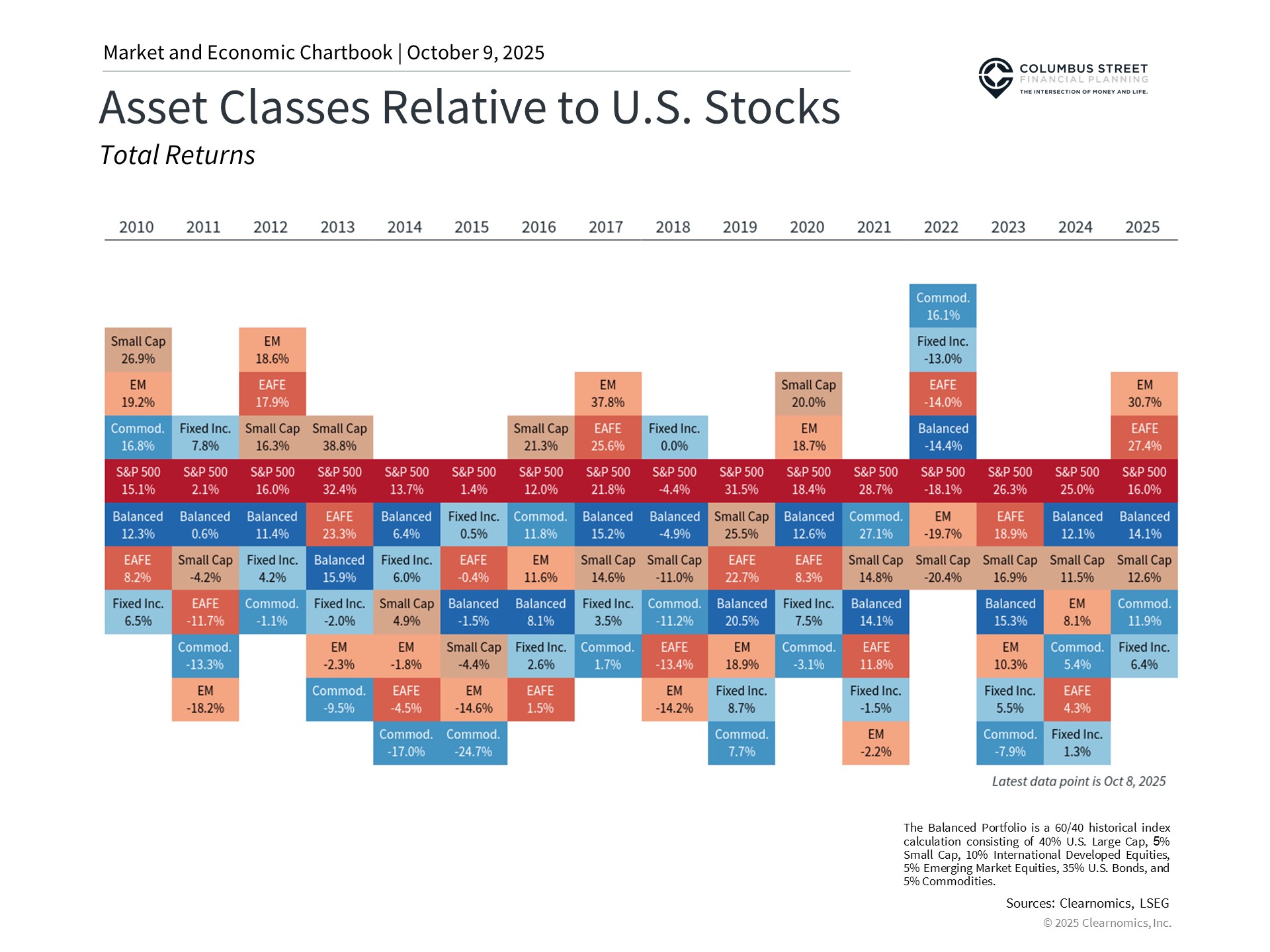 Market and Economic Chartbook | October 9, 2025

COLUMBUS STREET
FINANCIAL PLANNING
THE INTERSECTION OF MONEY AND LIFE.

Asset Classes Relative to U.S. Stocks

Total Returns

| 2010 | 2011 | 2012 | 2013 | 2014 | 2015 | 2016 | 2017 | 2018 | 2019 | 2020 | 2021 | 2022 | 2023 | 2024 | 2025 |
|---|---|---|---|---|---|---|---|---|---|---|---|---|---|---|---|
| | | | | | | | | | | | | Commod. 16.1% | | | |
| Small Cap 26.9% | | EM 18.6% | | | | | | | | | | Fixed Inc. -13.0% | | | |
| EM 19.2% | | EAFE 17.9% | | | | | EM 37.8% | | | Small Cap 20.0% | | EAFE -14.0% | | | EM 30.7% |
| Commod. 16.8% | Fixed Inc. 7.8% | Small Cap 16.3% | Small Cap 38.8% | | | Small Cap 21.3% | EAFE 25.6% | Fixed Inc. 0.0% | | EM 18.7% | | Balanced -14.4% | | | EAFE 27.4% |
| S&P 500 15.1% | S&P 500 2.1% | S&P 500 16.0% | S&P 500 32.4% | S&P 500 13.7% | S&P 500 1.4% | S&P 500 12.0% | S&P 500 21.8% | S&P 500 -4.4% | S&P 500 31.5% | S&P 500 18.4% | S&P 500 28.7% | S&P 500 -18.1% | S&P 500 26.3% | S&P 500 25.0% | S&P 500 16.0% |
| Balanced 12.3% | Balanced 0.6% | Balanced 11.4% | EAFE 23.3% | Balanced 6.4% | Fixed Inc. 0.5% | Commod. 11.8% | Balanced 15.2% | Balanced -4.9% | Small Cap 25.5% | Balanced 12.6% | Commod. 27.1% | EM -19.7% | EAFE 18.9% | Balanced 12.1% | Balanced 14.1% |
| EAFE 8.2% | Small Cap -4.2% | Fixed Inc. 4.2% | Balanced 15.9% | Fixed Inc. 6.0% | EAFE -0.4% | EM 11.6% | Small Cap 14.6% | Small Cap -11.0% | EAFE 22.7% | EAFE 8.3% | Small Cap 14.8% | Small Cap -20.4% | Small Cap 16.9% | Small Cap 11.5% | Small Cap 12.6% |
| Fixed Inc. 6.5% | EAFE -11.7% | Commod. -1.1% | Fixed Inc. -2.0% | Small Cap 4.9% | Balanced -1.5% | Balanced 8.1% | Fixed Inc. 3.5% | Commod. -11.2% | Balanced 20.5% | Fixed Inc. 7.5% | Balanced 14.1% | | Balanced 15.3% | EM 8.1% | Commod. 11.9% |
| | Commod. -13.3% | | EM -2.3% | EM -1.8% | Small Cap -4.4% | Fixed Inc. 2.6% | Commod. 1.7% | EAFE -13.4% | EM 18.9% | Commod. -3.1% | EAFE 11.8% | | EM 10.3% | Commod. 5.4% | Fixed Inc. 6.4% |
| | EM -18.2% | | Commod. -9.5% | EAFE -4.5% | EM -14.6% | EAFE 1.5% | | EM -14.2% | Fixed Inc. 8.7% | | Fixed Inc. -1.5% | | Fixed Inc. 5.5% | EAFE 4.3% | |
| | | | | Commod. -17.0% | Commod. -24.7% | | | | Commod. 7.7% | | EM -2.2% | | Commod. -7.9% | Fixed Inc. 1.3% | |

Latest data point is Oct 8, 2025

The Balanced Portfolio is a 60/40 historical index calculation consisting of 40% U.S. Large Cap, 5% Small Cap, 10% International Developed Equities, 5% Emerging Market Equities, 35% U.S. Bonds, and 5% Commodities.

Sources: Clearnomics, LSEG

© 2025 Clearnomics, Inc.